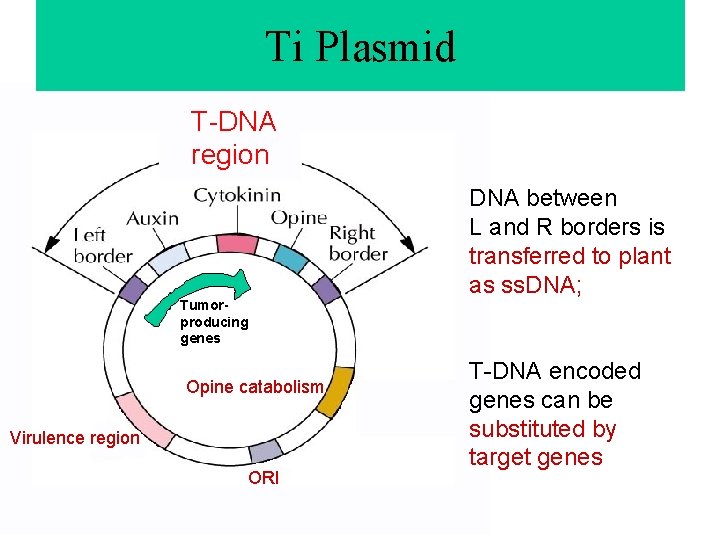 Ti Plasmid

T-DNA region

Left border

Auxin

Cytokinin

Opine

Right border

Tumor-producing genes

Opine catabolism

Virulence region

ORI

DNA between L and R borders is transferred to plant as ssDNA;

T-DNA encoded genes can be substituted by target genes